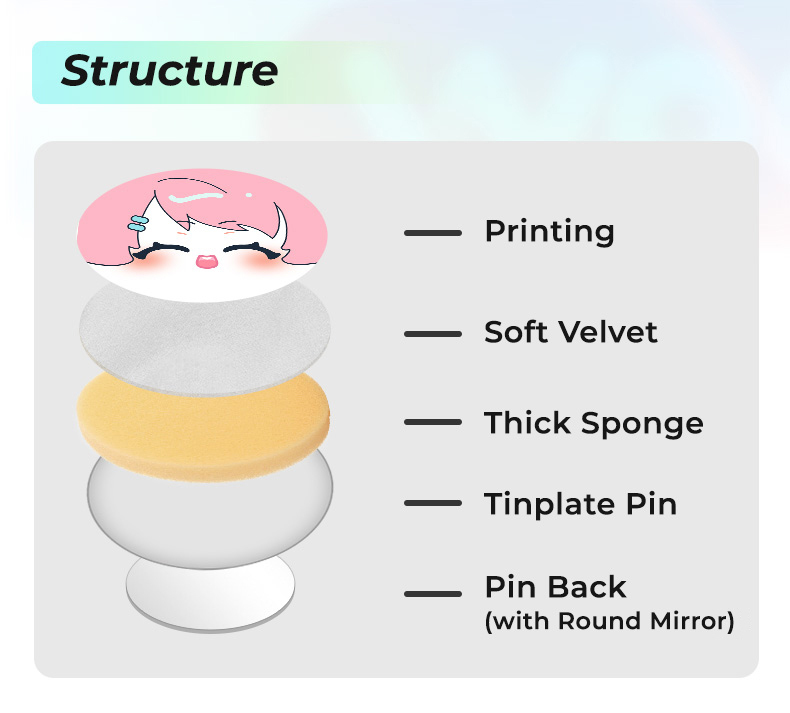 Structure

Printing

Soft Velvet

Thick Sponge

Tinplate Pin

Pin Back
(with Round Mirror)